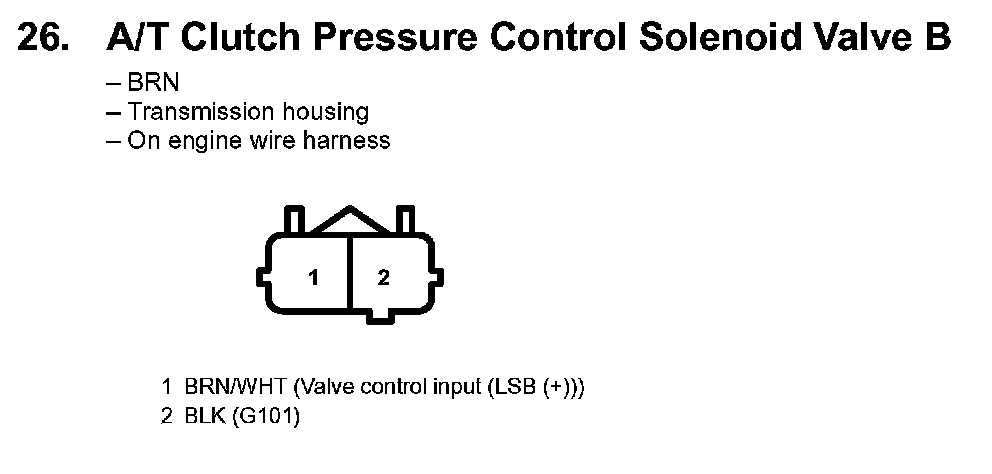 26. A/T Clutch Pressure Control Solenoid Valve B

– BRN
– Transmission housing
– On engine wire harness

1
2

1 BRN/WHT (Valve control input (LSB (+)))
2 BLK (G101)